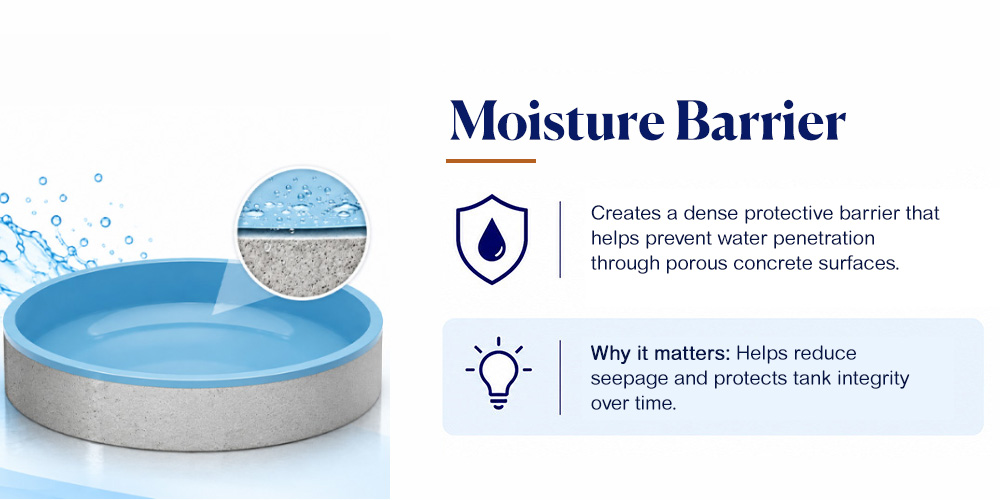 Moisture Barrier

Creates a dense protective barrier that helps prevent water penetration through porous concrete surfaces.

Why it matters: Helps reduce seepage and protects tank integrity over time.